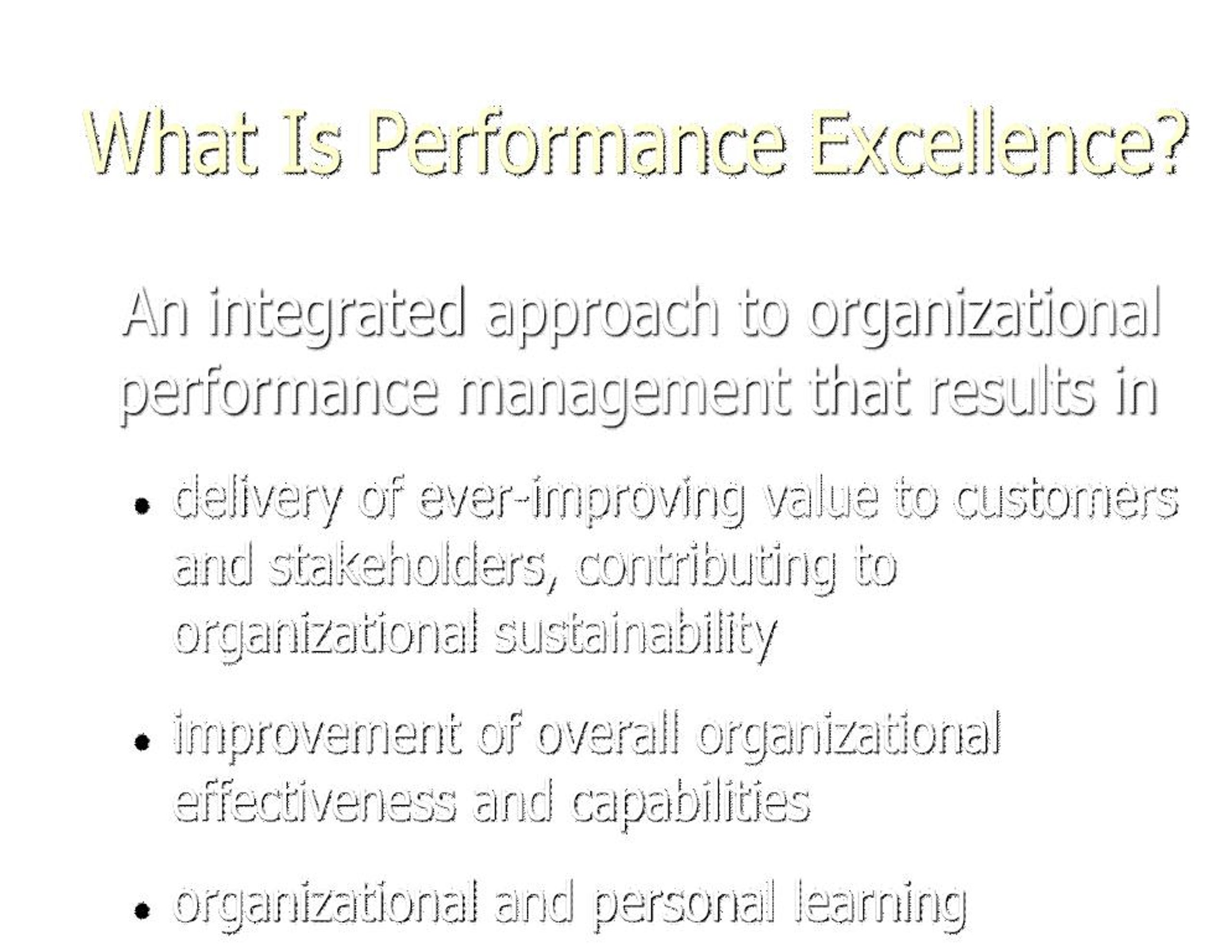 What Is Performance Excellence?

An integrated approach to organizational performance management that results in

• delivery of ever-improving value to customers and stakeholders, contributing to organizational sustainability

• improvement of overall organizational effectiveness and capabilities

• organizational and personal learning